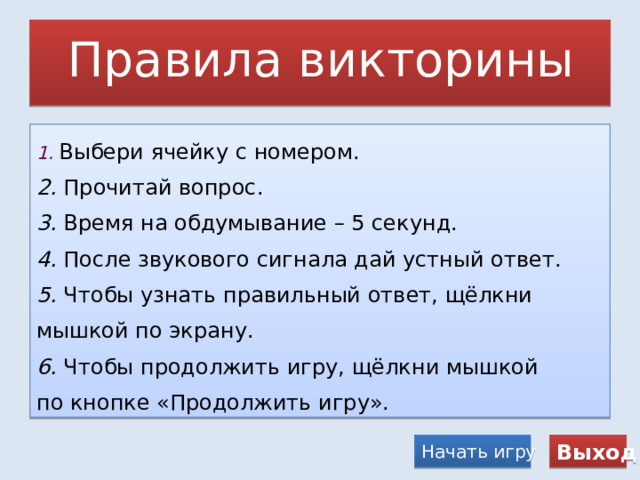 Правила викторины

1. Выбери ячейку с номером.

2. Прочитай вопрос.

3. Время на обдумывание – 5 секунд.

4. После звукового сигнала дай устный ответ.

5. Чтобы узнать правильный ответ, щёлкни мышкой по экрану.

6. Чтобы продолжить игру, щёлкни мышкой по кнопке «Продолжить игру».

Начать игру

Выход